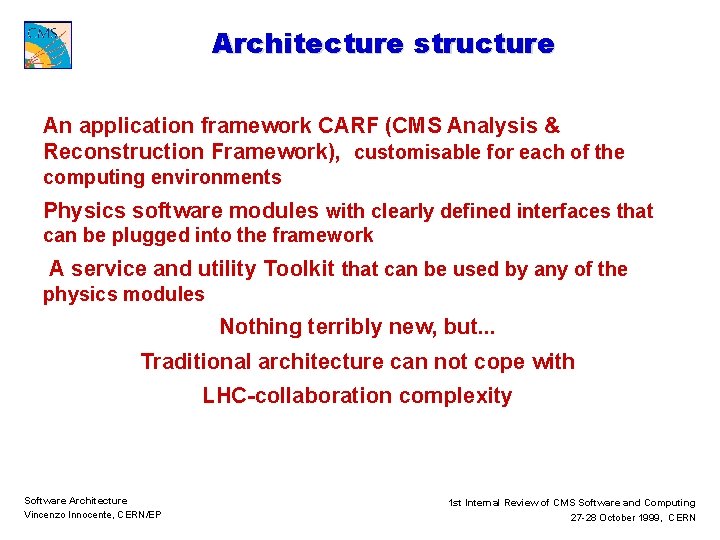 CMS

Architecture structure

An application framework CARF (CMS Analysis & Reconstruction Framework), customisable for each of the computing environments

Physics software modules with clearly defined interfaces that can be plugged into the framework

A service and utility Toolkit that can be used by any of the physics modules

Nothing terribly new, but...

Traditional architecture can not cope with

LHC-collaboration complexity

Software Architecture
Vincenzo Innocente, CERN/EP

1st Internal Review of CMS Software and Computing
27-28 October 1999, CERN